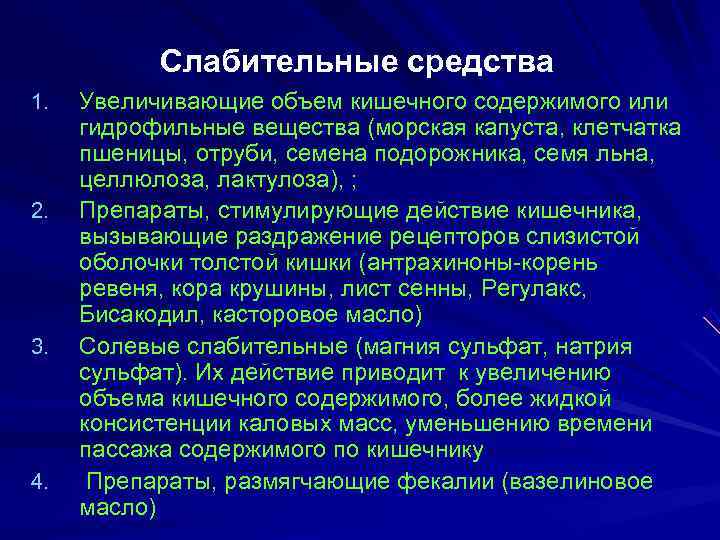 Слабительные средства

1. Увеличивающие объем кишечного содержимого или гидрофильные вещества (морская капуста, клетчатка пшеницы, отруби, семена подорожника, семя льна, целлюлоза, лактулоза), ;

2. Препараты, стимулирующие действие кишечника, вызывающие раздражение рецепторов слизистой оболочки толстой кишки (антрахиноны-корень ревеня, кора крушины, лист сенны, Регулакс, Бисакодил, касторовое масло)

3. Солевые слабительные (магния сульфат, натрия сульфат). Их действие приводит к увеличению объема кишечного содержимого, более жидкой консистенции каловых масс, уменьшению времени пассажа содержимого по кишечнику

4. Препараты, размягчающие фекалии (вазелиновое масло)